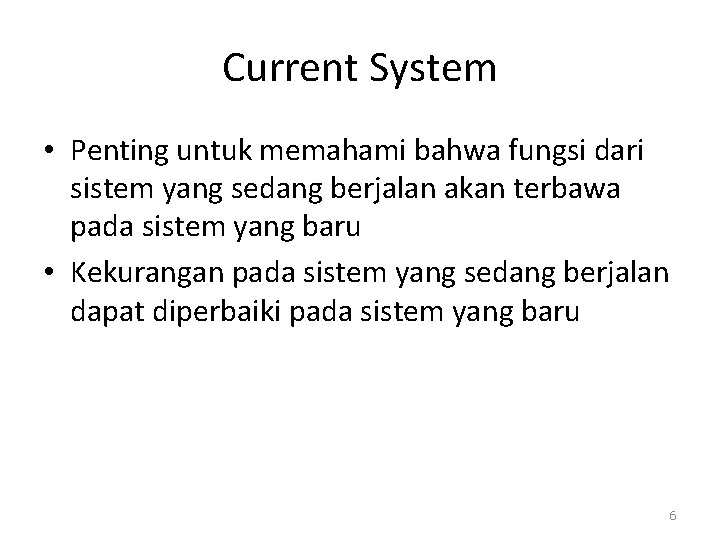 Current System

• Penting untuk memahami bahwa fungsi dari sistem yang sedang berjalan akan terbawa pada sistem yang baru

• Kekurangan pada sistem yang sedang berjalan dapat diperbaiki pada sistem yang baru

6